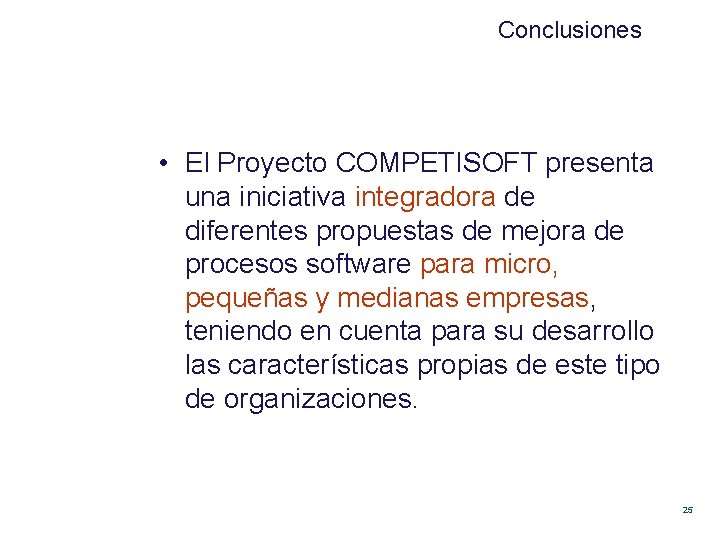 Conclusiones

• El Proyecto COMPETISOFT presenta una iniciativa integradora de diferentes propuestas de mejora de procesos software para micro, pequeñas y medianas empresas, teniendo en cuenta para su desarrollo las características propias de este tipo de organizaciones.

25